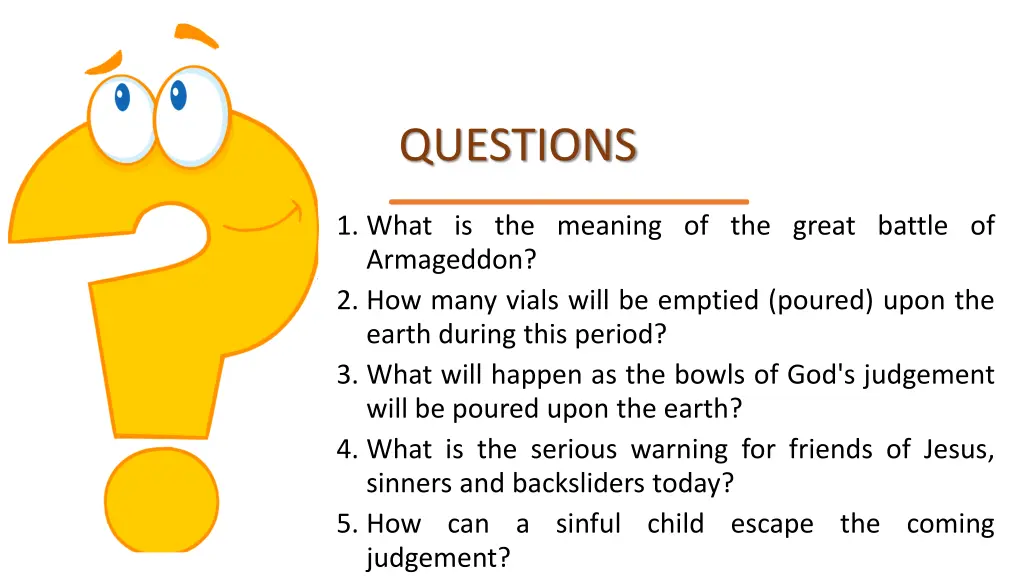 QUESTIONS

1. What is the meaning of the great battle of Armageddon?
2. How many vials will be emptied (poured) upon the earth during this period?
3. What will happen as the bowls of God's judgement will be poured upon the earth?
4. What is the serious warning for friends of Jesus, sinners and backsliders today?
5. How can a sinful child escape the coming judgement?